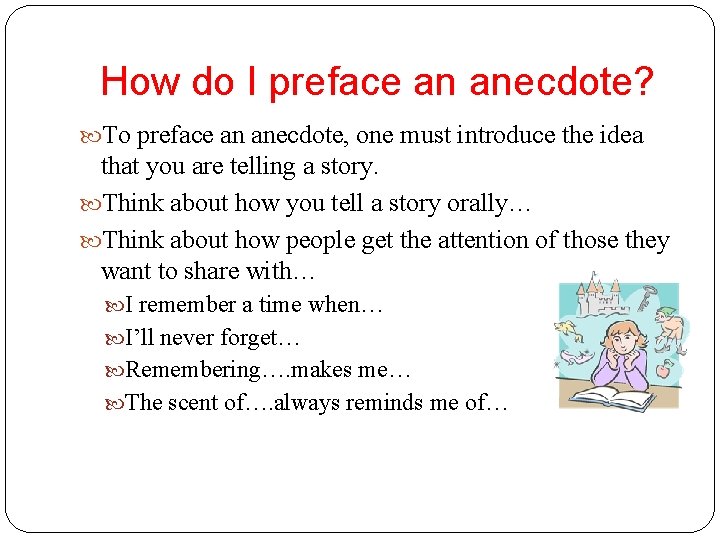 How do I preface an anecdote?

To preface an anecdote, one must introduce the idea that you are telling a story.

Think about how you tell a story orally…

Think about how people get the attention of those they want to share with…

I remember a time when…

I'll never forget…

Remembering….makes me…

The scent of….always reminds me of…